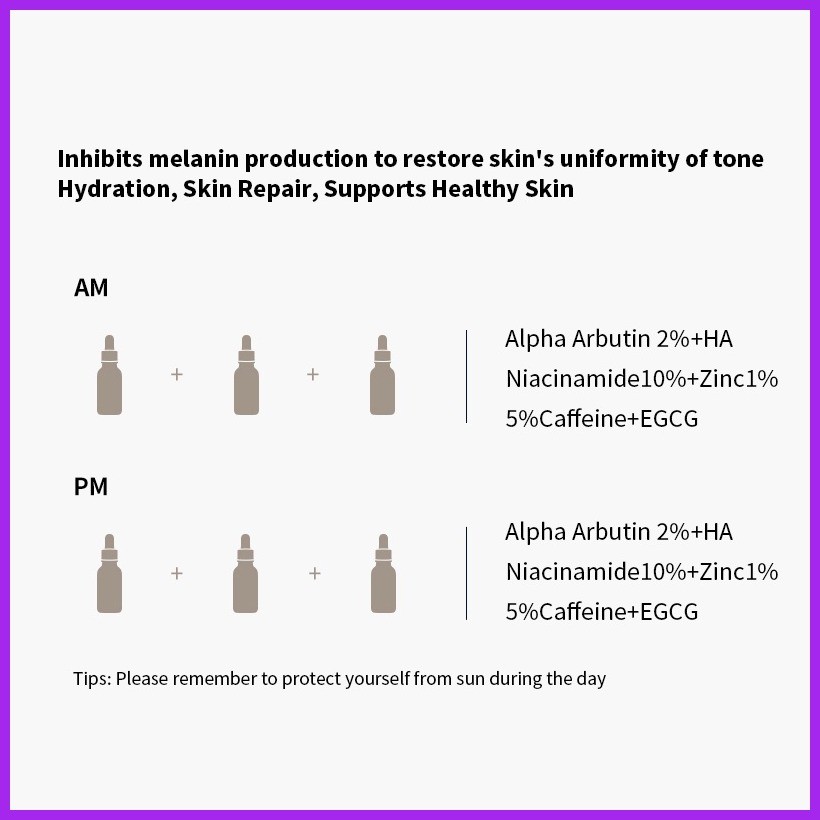 Inhibits melanin production to restore skin's uniformity of tone
Hydration, Skin Repair, Supports Healthy Skin

AM

+ +

Alpha Arbutin 2%+HA
Niacinamide10%+Zinc1%
5%Caffeine+EGCG

PM

+ +

Alpha Arbutin 2%+HA
Niacinamide10%+Zinc1%
5%Caffeine+EGCG

Tips: Please remember to protect yourself from sun during the day